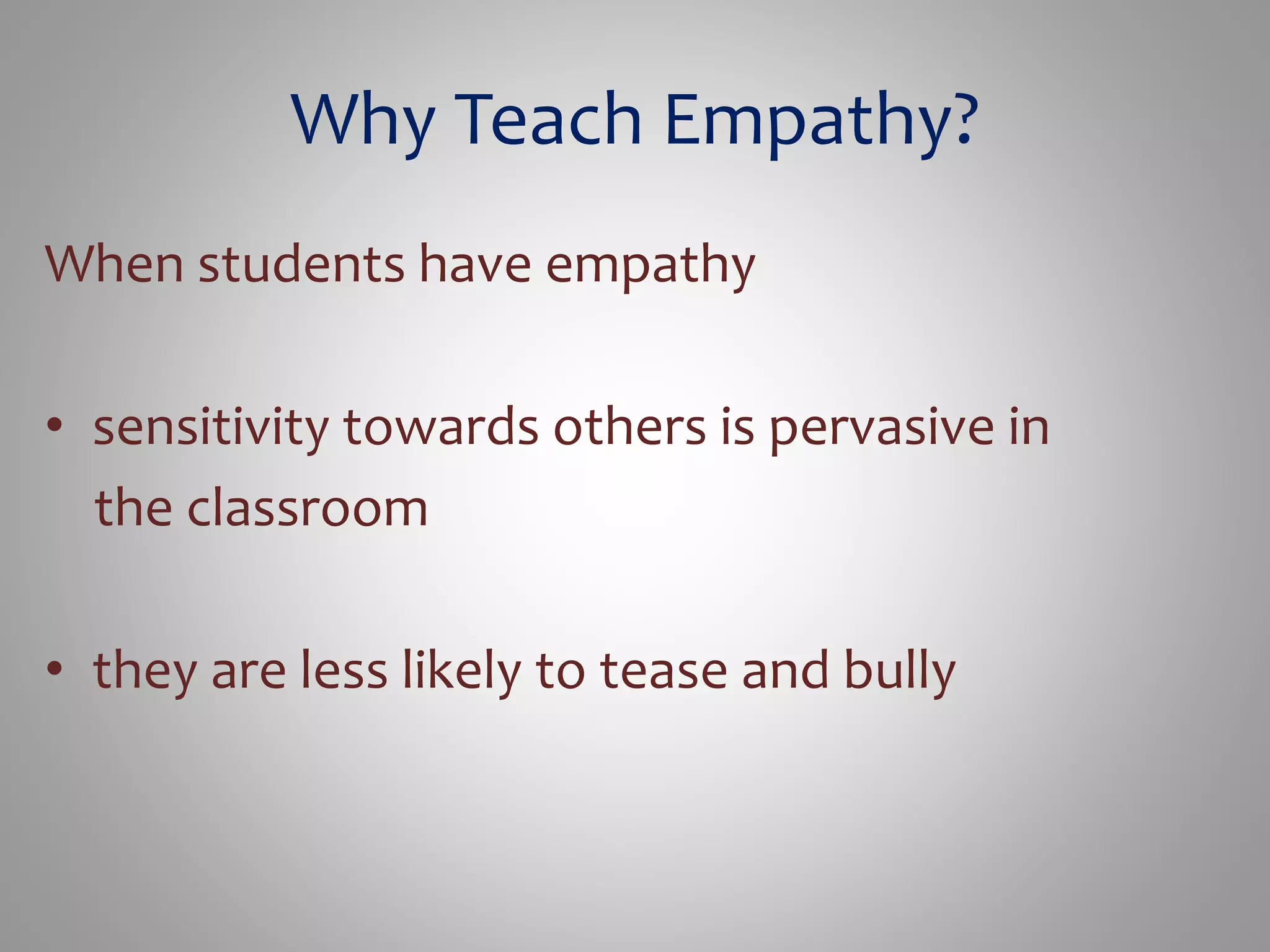 Why Teach Empathy?

When students have empathy

• sensitivity towards others is pervasive in the classroom

• they are less likely to tease and bully